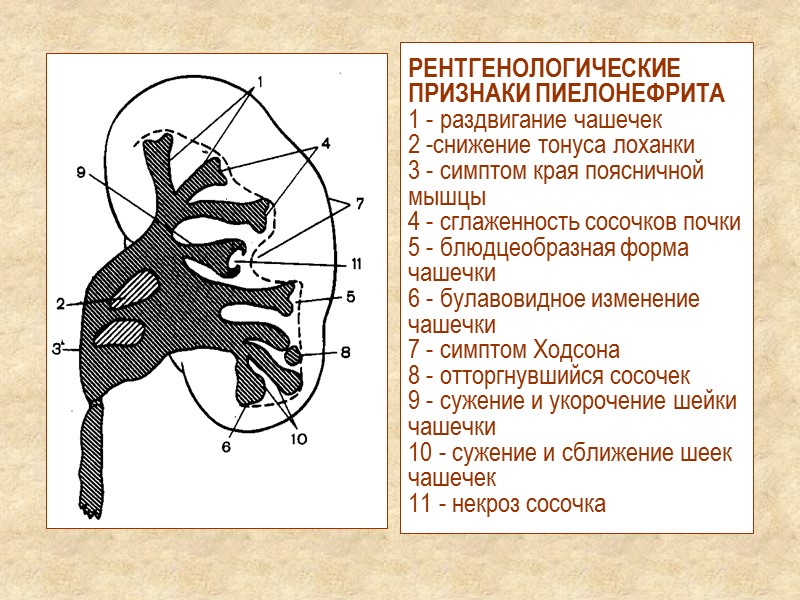 1
4
9
7
11
2
5
3
8
6
10

РЕНТГЕНОЛОГИЧЕСКИЕ ПРИЗНАКИ ПИЕЛОНЕФРИТА
1 - раздвигание чашечек
2 -снижение тонуса лоханки
3 - симптом края поясничной мышцы
4 - сглаженность сосочков почки
5 - блюдцеобразная форма чашечки
6 - булавовидное изменение чашечки
7 - симптом Ходсона
8 - отторгнувшийся сосочек
9 - сужение и укорочение шейки чашечки
10 - сужение и сближение шеек чашечек
11 - некроз сосочка